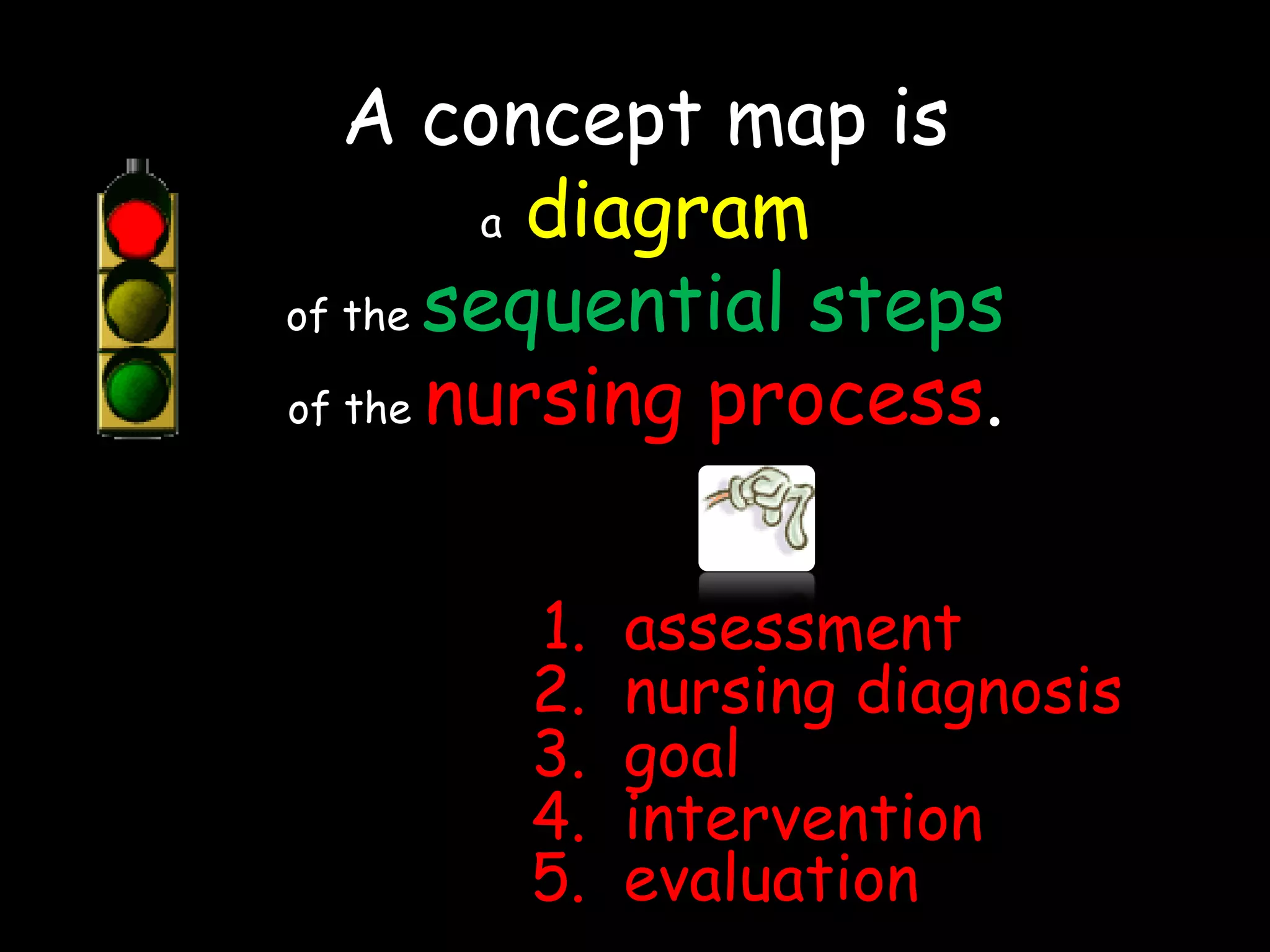 A concept map is
a diagram
of the sequential steps
of the nursing process.

1. assessment
2. nursing diagnosis
3. goal
4. intervention
5. evaluation